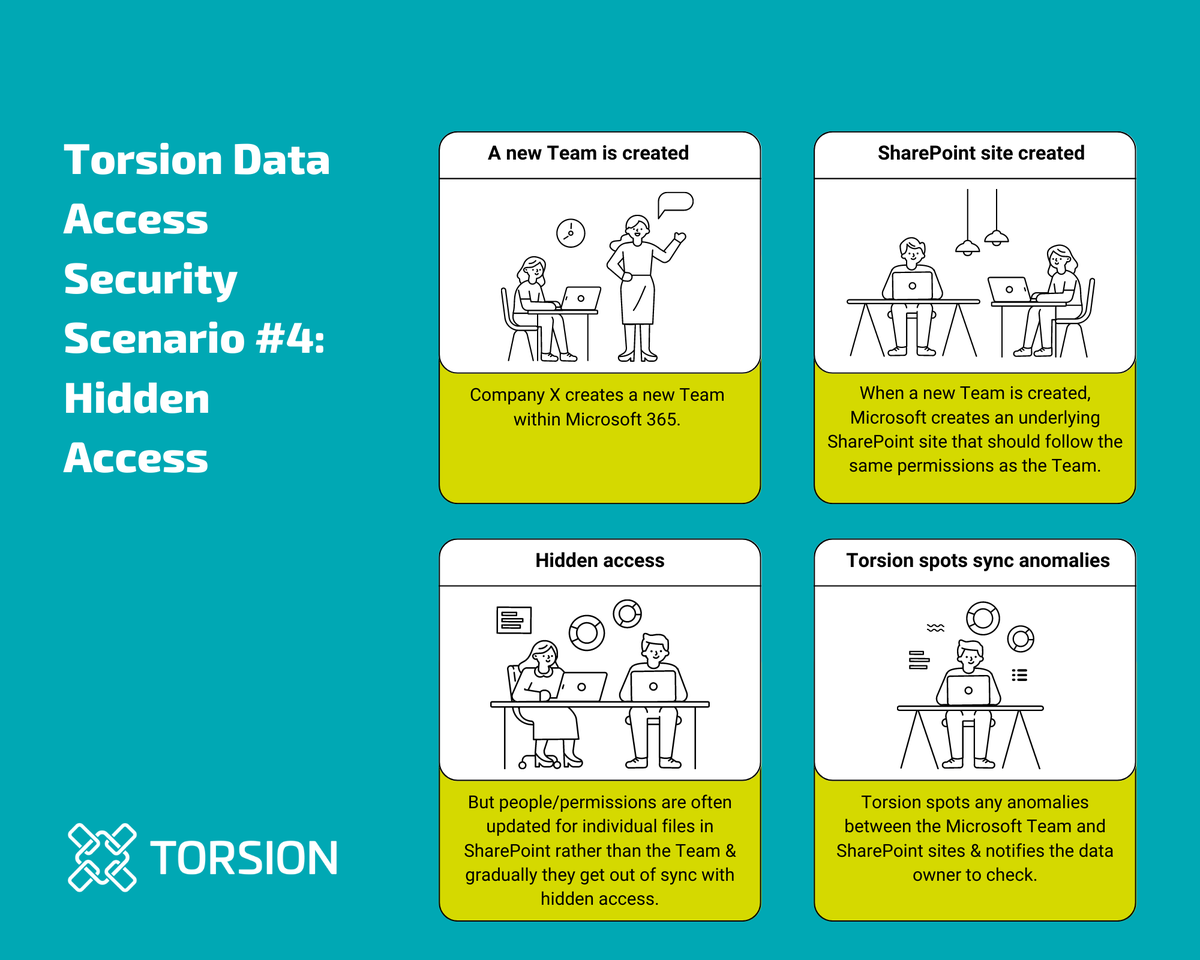 Torsion Data Access Security Scenario #4: Hidden Access

A new Team is created

Company X creates a new Team within Microsoft 365.

SharePoint site created

When a new Team is created, Microsoft creates an underlying SharePoint site that should follow the same permissions as the Team.

Hidden access

But people/permissions are often updated for individual files in SharePoint rather than the Team & gradually they get out of sync with hidden access.

Torsion spots sync anomalies

Torsion spots any anomalies between the Microsoft Team and SharePoint sites & notifies the data owner to check.

TORSION